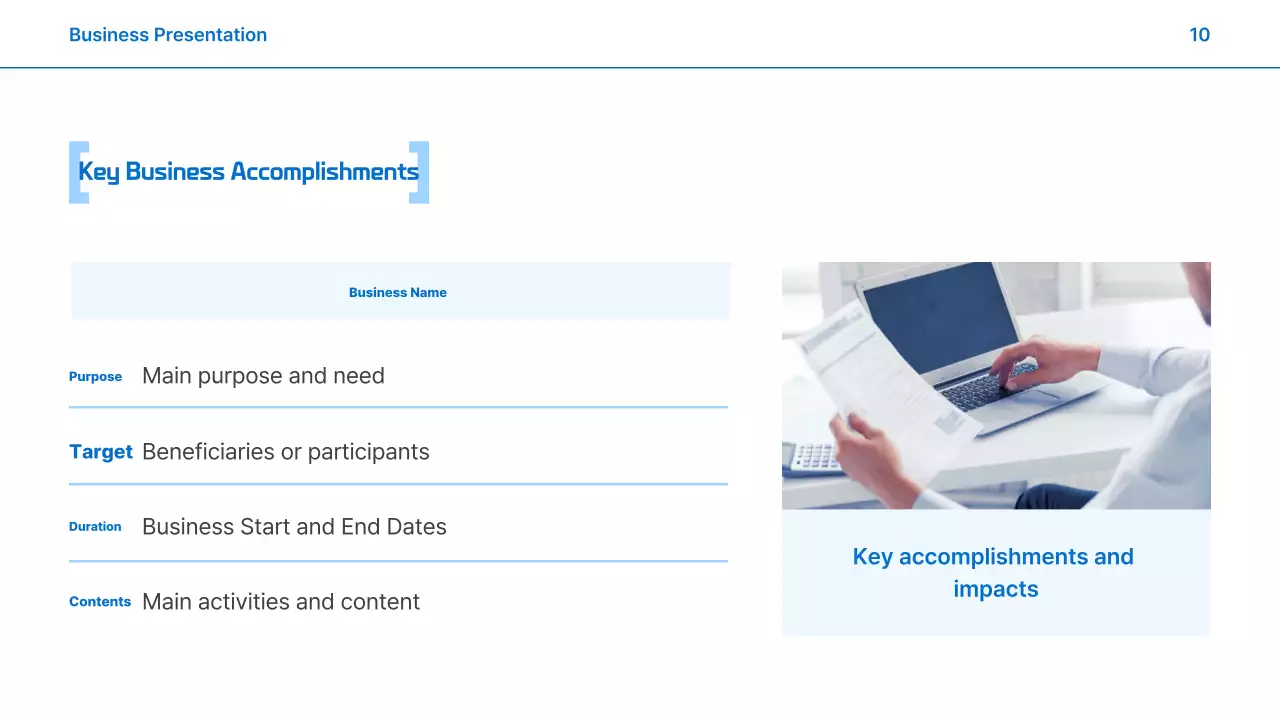 Business Presentation

10

Key Business Accomplishments

Business Name

Purpose Main purpose and need

Target Beneficiaries or participants

Duration Business Start and End Dates

Contents Main activities and content

Key accomplishments and impacts